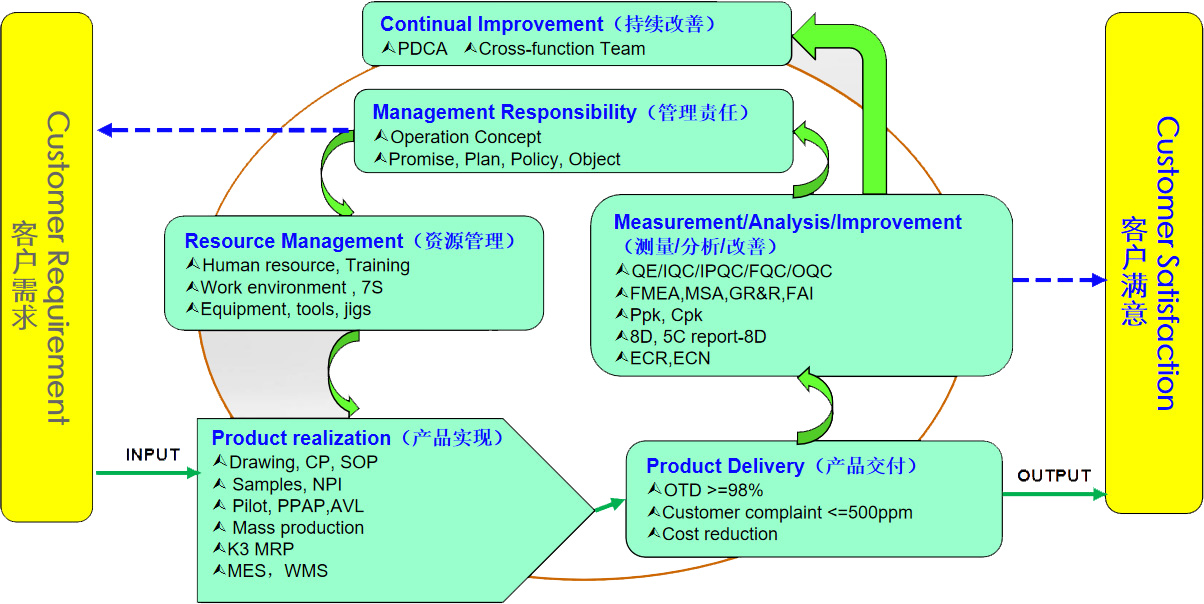 Customer Requirement
客户需求

Continual Improvement（持续改善）
PDCA Cross-function Team

Management Responsibility（管理责任）
Operation Concept
Promise, Plan, Policy, Object

Resource Management（资源管理）
Human resource, Training
Work environment , 7S
Equipment, tools, jigs

Measurement/Analysis/Improvement
（测量/分析/改善）
QE/IQC/IPQC/FQC/OQC
FMEA,MSA,GR&R,FAI
Ppk, Cpk
8D, 5C report-8D
ECR,ECN

INPUT

Product realization（产品实现）
Drawing, CP, SOP
Samples, NPI
Pilot, PPAP,AVL
Mass production
K3 MRP
MES, WMS

Product Delivery（产品交付）
OTD >=98%
Customer complaint <=500ppm
Cost reduction

OUTPUT

Customer Satisfaction
客户满意